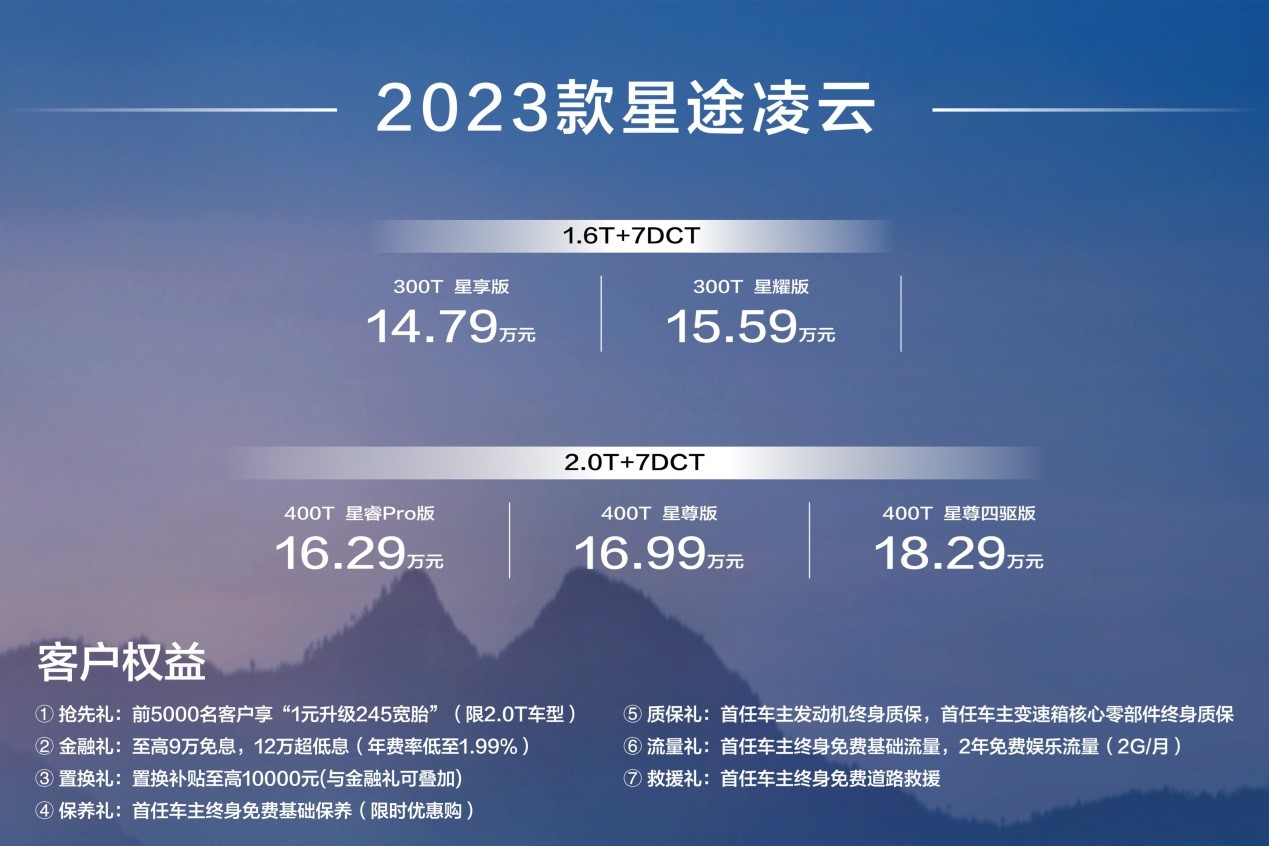 2023款星途凌云

1.6T+7DCT

300T 星享版
14.79万元

300T 星耀版
15.59万元

2.0T+7DCT

400T 星睿Pro版
16.29万元

400T 星尊版
16.99万元

400T 星尊四驱版
18.29万元

客户权益

① 抢先礼：前5000名客户享“1元升级245宽胎”（限2.0T车型）
② 金融礼：至高9万免息，12万超低息（年费率低至1.99%）
③ 置换礼：置换补贴至高10000元(与金融礼可叠加)
④ 保养礼：首任车主终身免费基础保养（限时优惠购）

⑤ 质保礼：首任车主发动机终身质保，首任车主变速箱核心零部件终身质保
⑥ 流量礼：首任车主终身免费基础流量，2年免费娱乐流量（2G/月）
⑦ 救援礼：首任车主终身免费道路救援